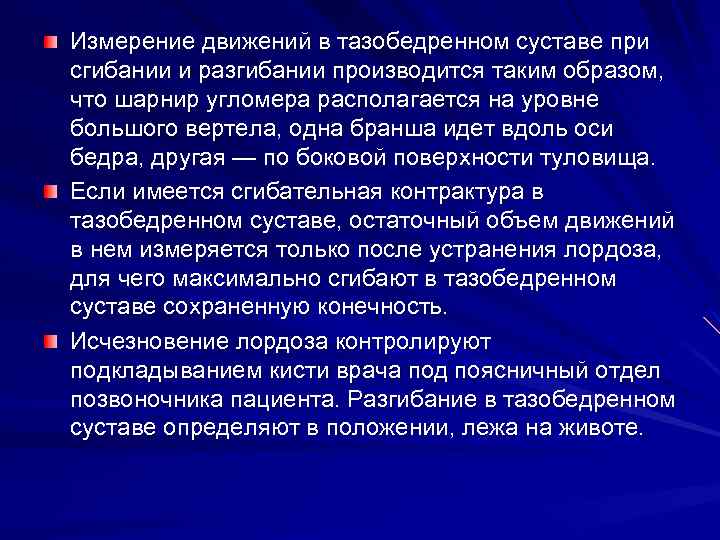 Измерение движений в тазобедренном суставе при сгибании и разгибании производится таким образом, что шарнир угломера располагается на уровне большого вертела, одна бранша идет вдоль оси бедра, другая — по боковой поверхности туловища.

Если имеется сгибательная контрактура в тазобедренном суставе, остаточный объем движений в нем измеряется только после устранения лордоза, для чего максимально сгибают в тазобедренном суставе сохраненную конечность.

Исчезновение лордоза контролируют подкладыванием кисти врача под поясничный отдел позвоночника пациента. Разгибание в тазобедренном суставе определяют в положении, лежа на животе.